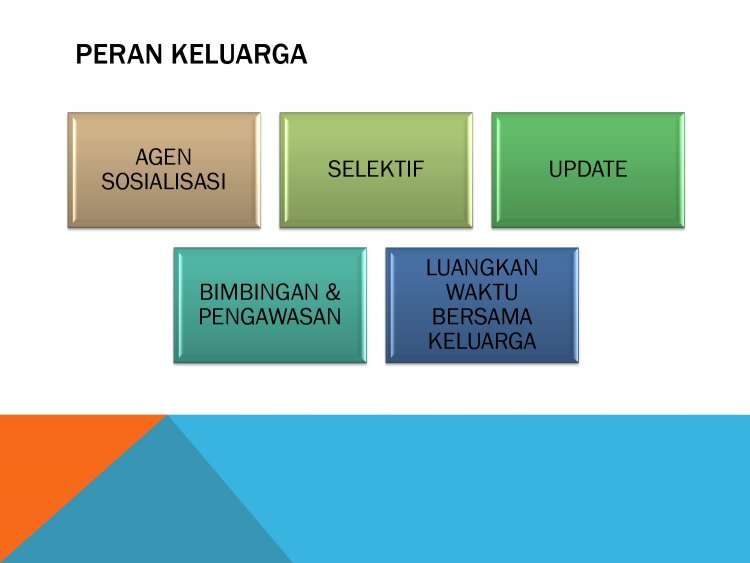 PERAN KELUARGA

AGEN SOSIALISASI

SELEKTIF

UPDATE

BIMBINGAN & PENGAWASAN

LUANGKAN WAKTU BERSAMA KELUARGA